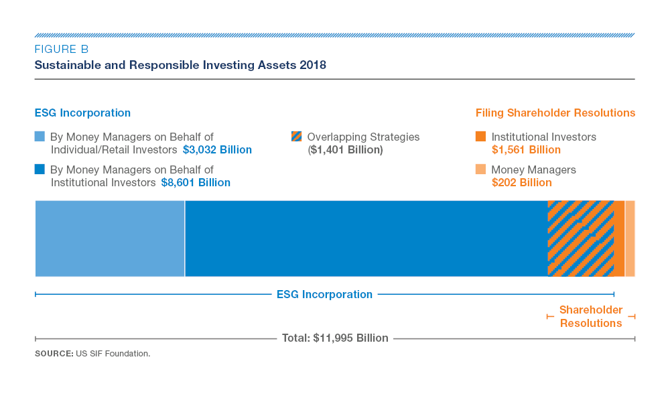 FIGURE B
Sustainable and Responsible Investing Assets 2018

ESG Incorporation

By Money Managers on Behalf of Individual/Retail Investors $3,032 Billion

By Money Managers on Behalf of Institutional Investors $8,601 Billion

Overlapping Strategies ($1,401 Billion)

Filing Shareholder Resolutions

Institutional Investors $1,561 Billion

Money Managers $202 Billion

ESG Incorporation

Shareholder Resolutions

Total: $11,995 Billion

SOURCE: US SIF Foundation.